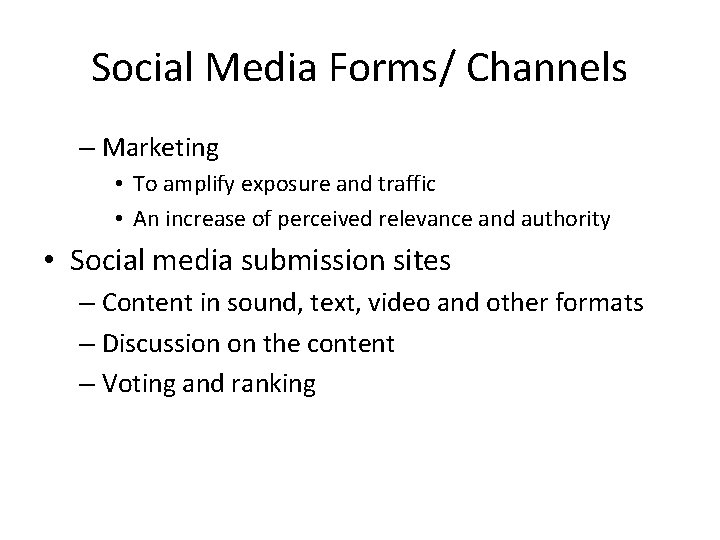 Social Media Forms/ Channels

– Marketing
• To amplify exposure and traffic
• An increase of perceived relevance and authority

• Social media submission sites
– Content in sound, text, video and other formats
– Discussion on the content
– Voting and ranking